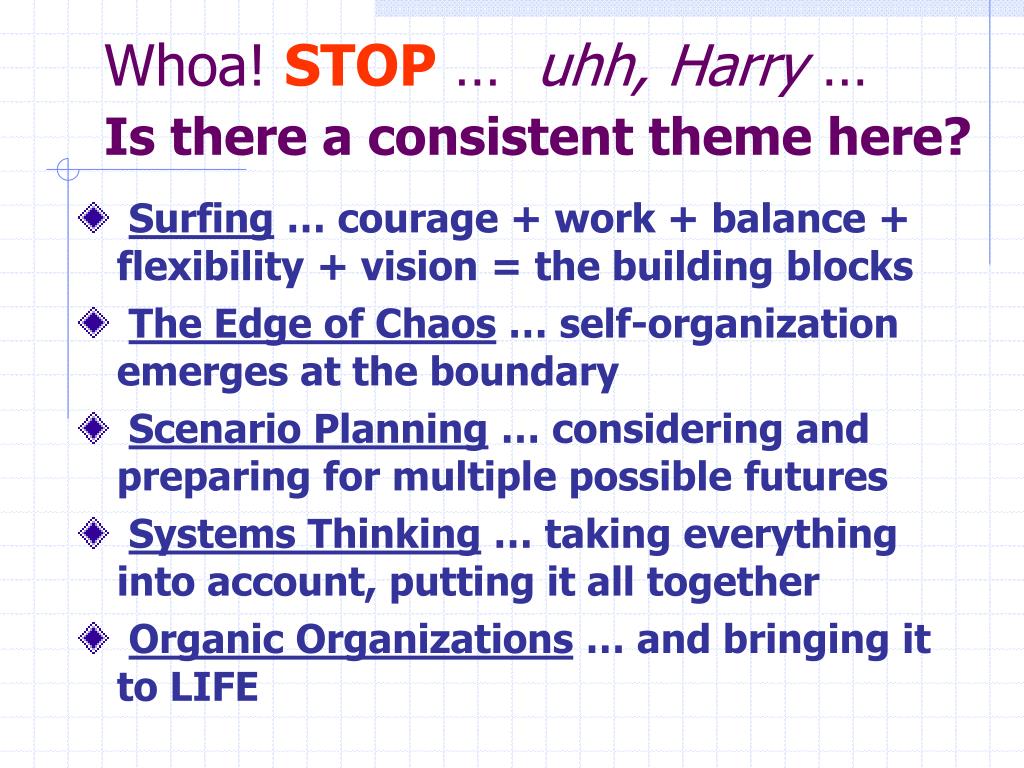 Whoa! STOP … uhh, Harry …
Is there a consistent theme here?

Surfing … courage + work + balance + flexibility + vision = the building blocks

The Edge of Chaos … self-organization emerges at the boundary

Scenario Planning … considering and preparing for multiple possible futures

Systems Thinking … taking everything into account, putting it all together

Organic Organizations … and bringing it to LIFE